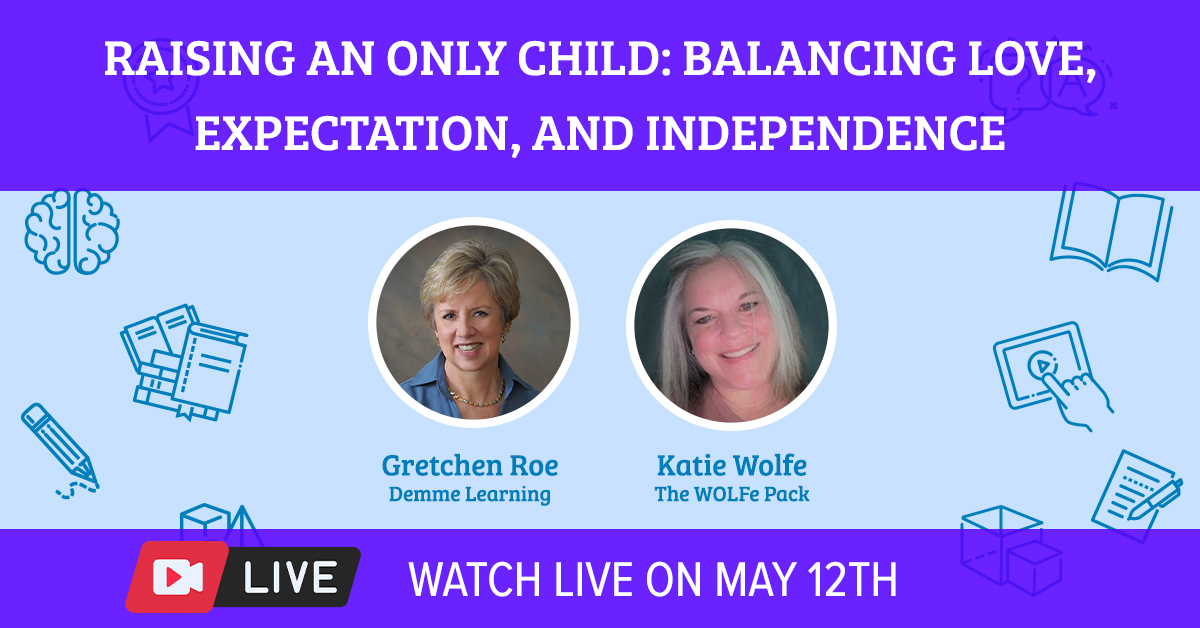 RAISING AN ONLY CHILD: BALANCING LOVE, EXPECTATION, AND INDEPENDENCE

Gretchen Roe
Demme Learning

Katie Wolfe
The WOLFe Pack

LIVE

WATCH LIVE ON MAY 12TH